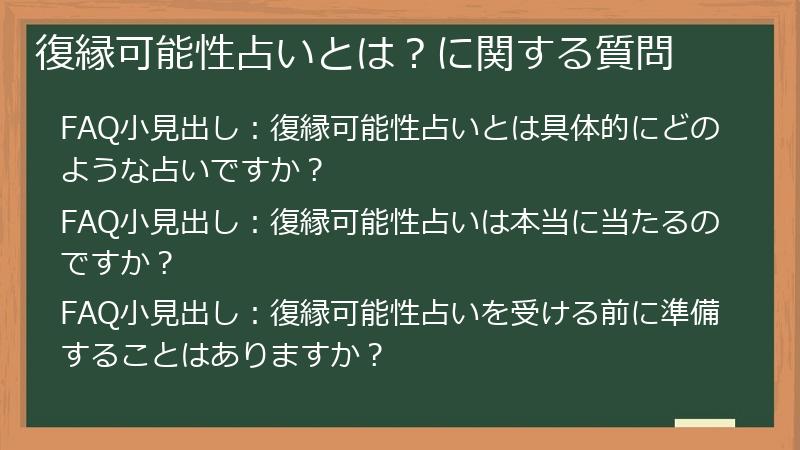 復縁可能性占いとは？に関する質問

FAQ小見出し：復縁可能性占いとは具体的にどのような占いですか？

FAQ小見出し：復縁可能性占いは本当に当たるのですか？

FAQ小見出し：復縁可能性占いを受ける前に準備することはありますか？